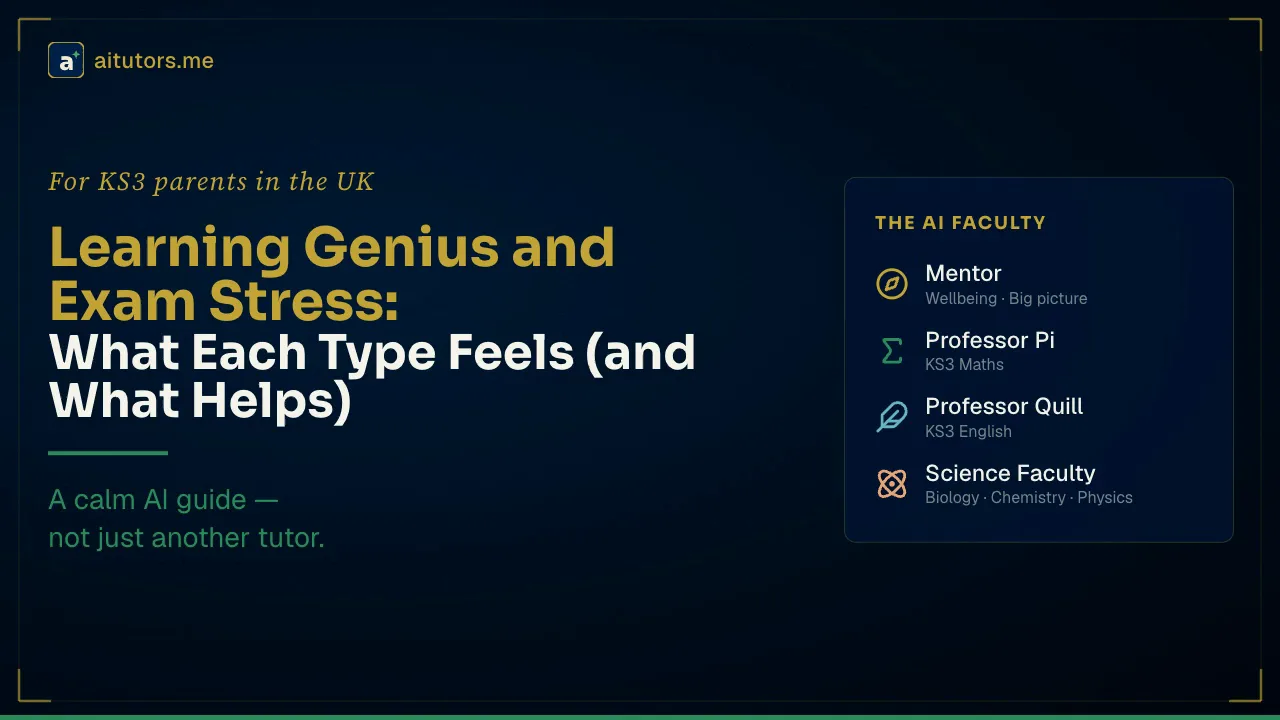 a aitutors.me

For KS3 parents in the UK

Learning Genius and Exam Stress: What Each Type Feels (and What Helps)

A calm AI guide — not just another tutor.

THE AI FACULTY

Mentor
Wellbeing · Big picture

Professor Pi
KS3 Maths

Professor Quill
KS3 English

Science Faculty
Biology · Chemistry · Physics